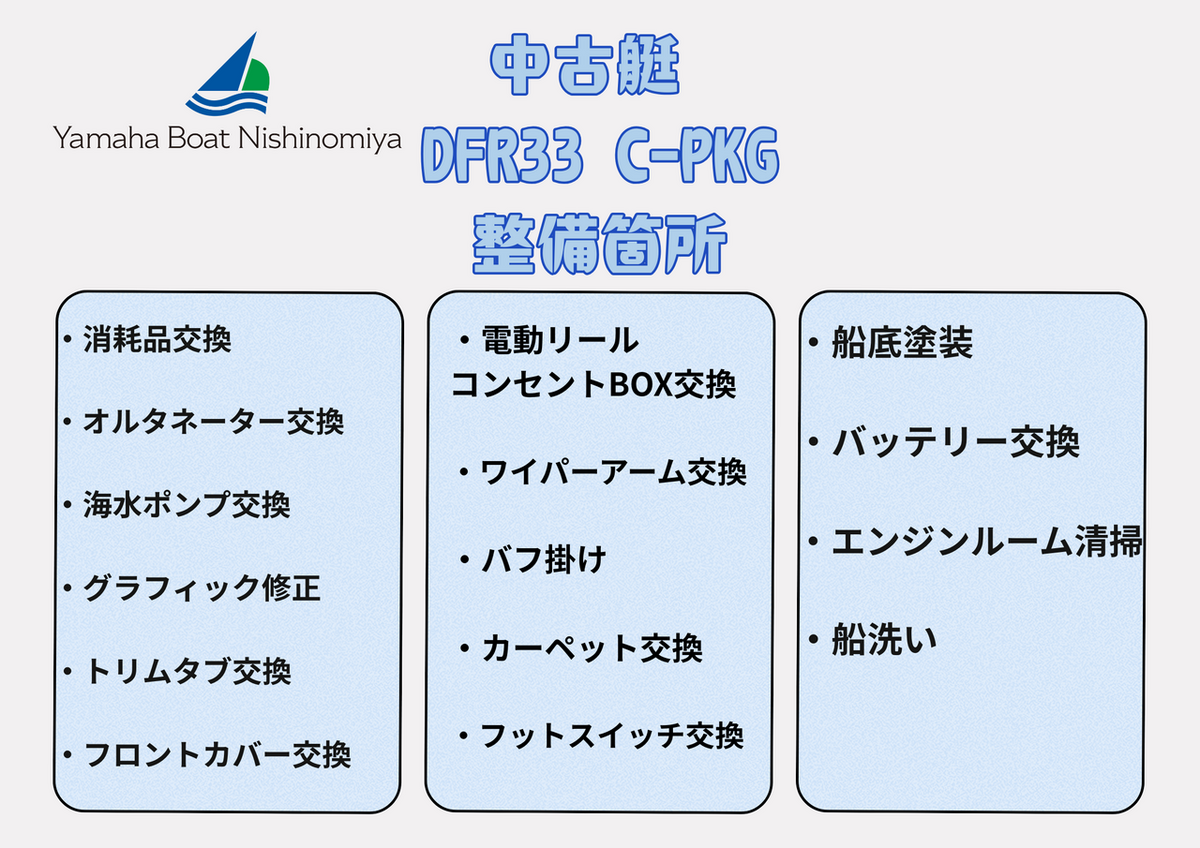 Yamaha Boat Nishinomiya

中古艇
DFR33 C-PKG
整備箇所

・消耗品交換

・オルタネーター交換

・海水ポンプ交換

・グラフィック修正

・トリムタブ交換

・フロントカバー交換

・電動リール
コンセントBOX交換

・ワイパーアーム交換

・バフ掛け

・カーペット交換

・フットスイッチ交換

・船底塗装

・バッテリー交換

・エンジンルーム清掃

・船洗い